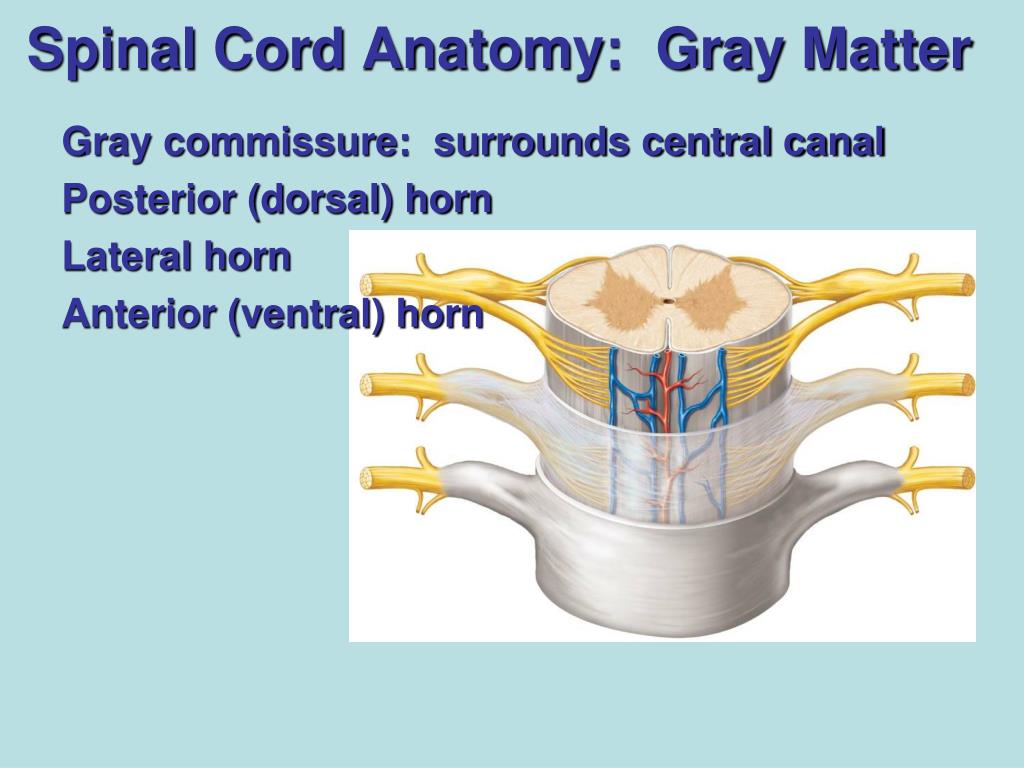 Spinal Cord Anatomy: Gray Matter

Gray commissure: surrounds central canal

Posterior (dorsal) horn

Lateral horn

Anterior (ventral) horn